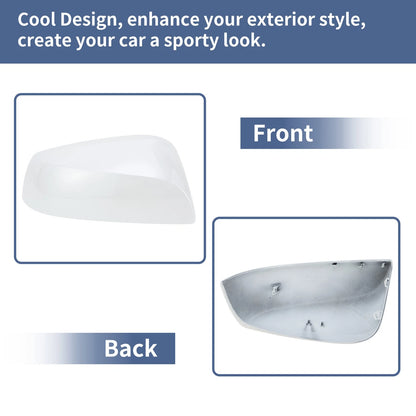 Cool Design, enhance your exterior style, create your car a sporty look.

Front

Back